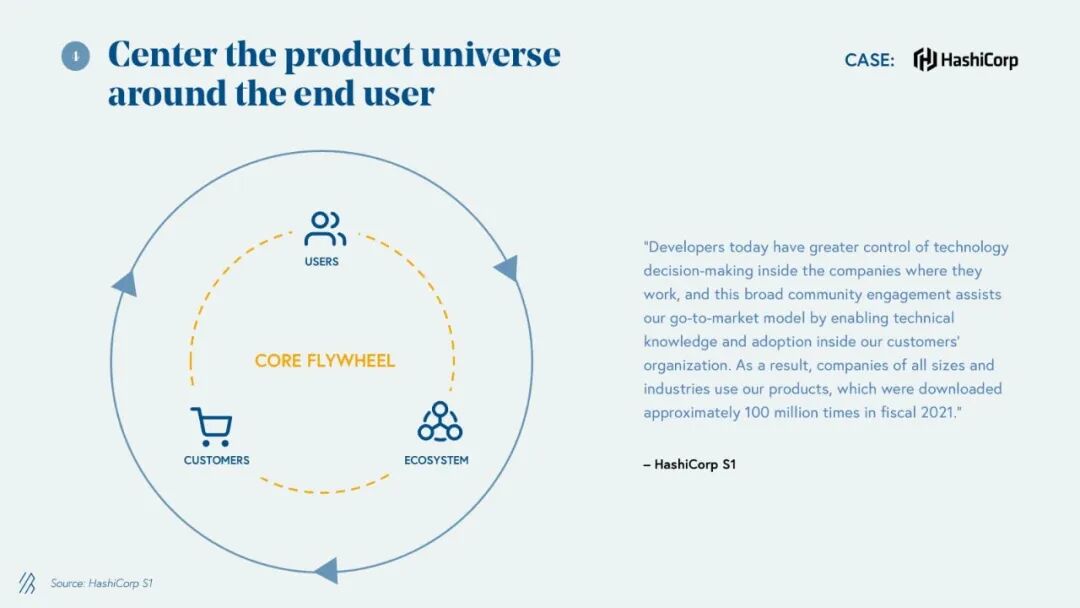 1 Center the product universe around the end user

CASE: HashiCorp

USERS

CORE FLYWHEEL

CUSTOMERS

ECOSYSTEM

"Developers today have greater control of technology decision-making inside the companies where they work, and this broad community engagement assists our go-to-market model by enabling technical knowledge and adoption inside our customers' organization. As a result, companies of all sizes and industries use our products, which were downloaded approximately 100 million times in fiscal 2021."

– HashiCorp S1

Source: HashiCorp S1